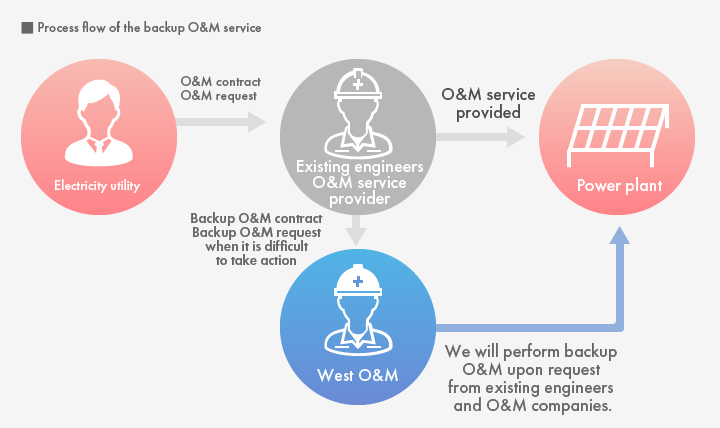 ■ Process flow of the backup O&M service

Electricity utility

O&M contract
O&M request

Existing engineers
O&M service
provider

O&M service
provided

Power plant

Backup O&M contract
Backup O&M request
when it is difficult
to take action

West O&M

We will perform backup
O&M upon request
from existing engineers
and O&M companies.